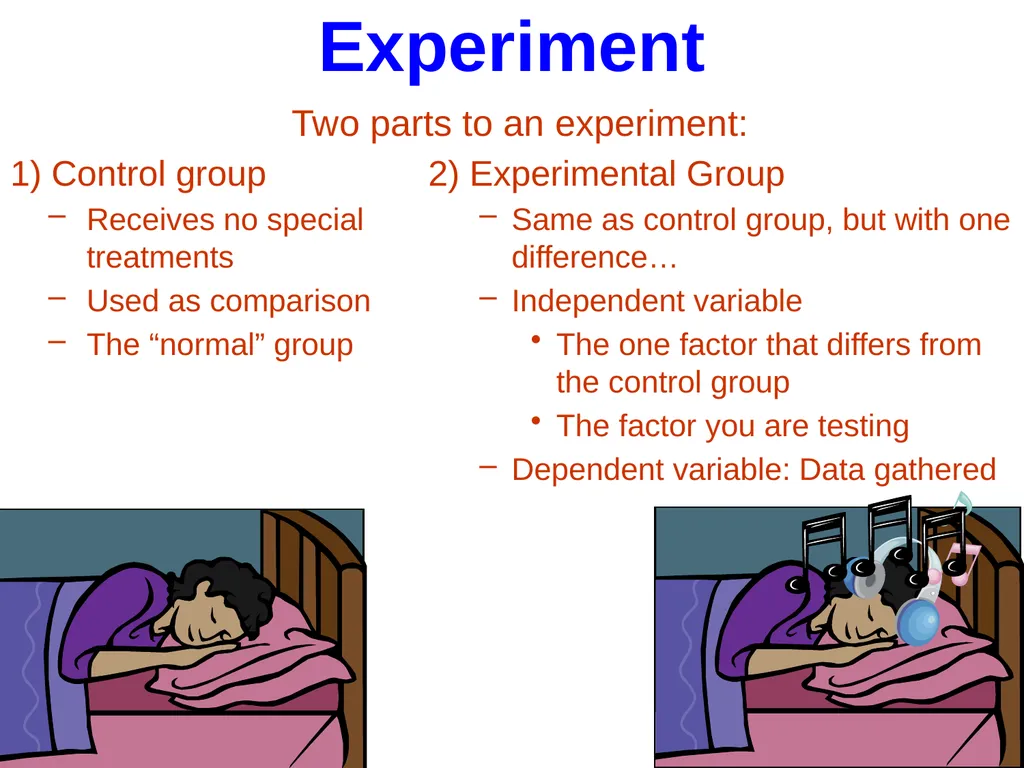 Experiment

Two parts to an experiment:

1) Control group

– Receives no special treatments
– Used as comparison
– The “normal” group

2) Experimental Group

– Same as control group, but with one difference…
– Independent variable
  • The one factor that differs from the control group
  • The factor you are testing
– Dependent variable: Data gathered